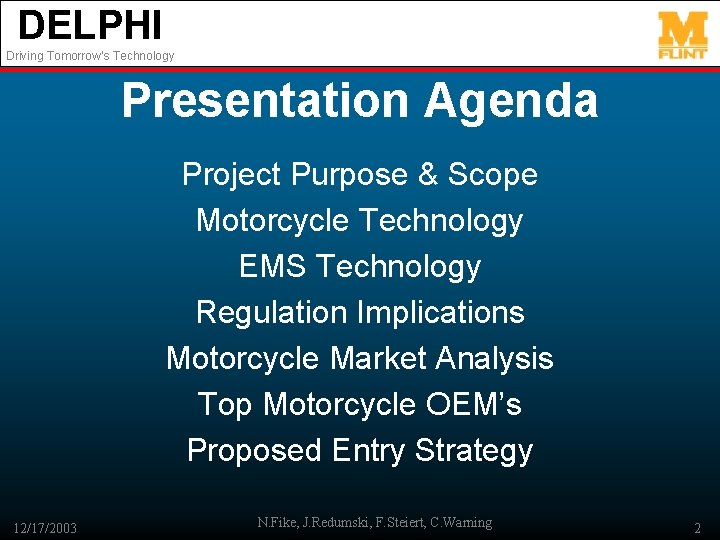 DELPHI
Driving Tomorrow's Technology

M
FLINT

Presentation Agenda

Project Purpose & Scope
Motorcycle Technology
EMS Technology
Regulation Implications
Motorcycle Market Analysis
Top Motorcycle OEM's
Proposed Entry Strategy

12/17/2003

N.Fike, J.Redumski, F.Steiert, C.Warning

2